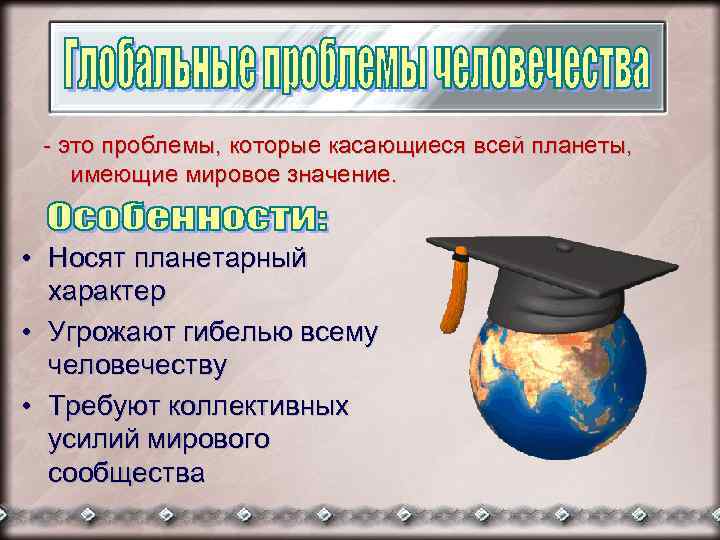 Глобальные проблемы человечества

- это проблемы, которые касающиеся всей планеты, имеющие мировое значение.

Особенности:

• Носят планетарный характер
• Угрожают гибелью всему человечеству
• Требуют коллективных усилий мирового сообщества